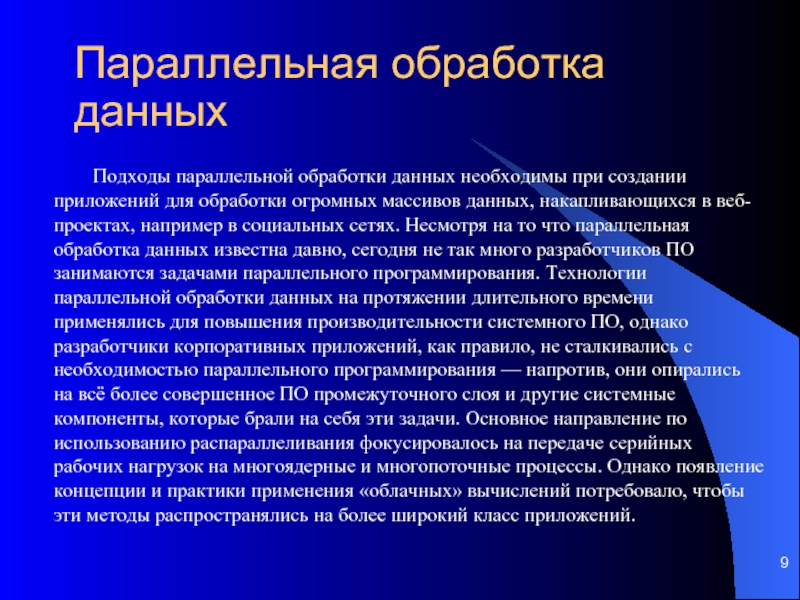 Параллельная обработка данных

Подходы параллельной обработки данных необходимы при создании приложений для обработки огромных массивов данных, накапливающихся в веб-проектах, например в социальных сетях. Несмотря на то что параллельная обработка данных известна давно, сегодня не так много разработчиков ПО занимаются задачами параллельного программирования. Технологии параллельной обработки данных на протяжении длительного времени применялись для повышения производительности системного ПО, однако разработчики корпоративных приложений, как правило, не сталкивались с необходимостью параллельного программирования — напротив, они опирались на всё более совершенное ПО промежуточного слоя и другие системные компоненты, которые брали на себя эти задачи. Основное направление по использованию распараллеливания фокусировалось на передаче серийных рабочих нагрузок на многоядерные и многопоточные процессы. Однако появление концепции и практики применения «облачных» вычислений потребовало, чтобы эти методы распространялись на более широкий класс приложений.

9